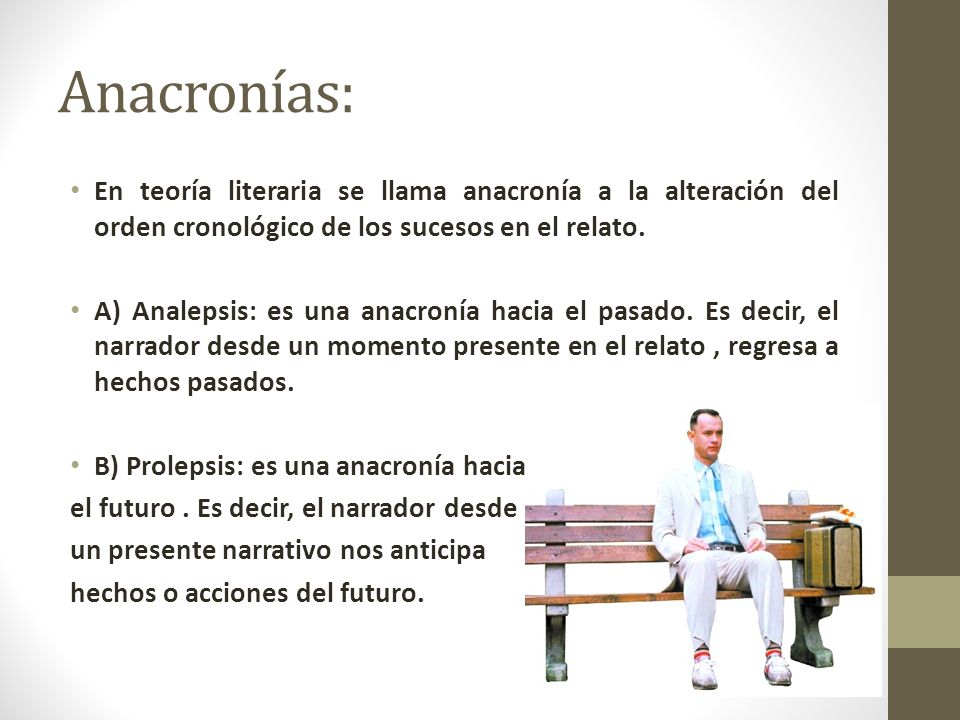 Anacronías:

• En teoría literaria se llama anacronía a la alteración del orden cronológico de los sucesos en el relato.

• A) Analepsis: es una anacronía hacia el pasado. Es decir, el narrador desde un momento presente en el relato , regresa a hechos pasados.

• B) Prolepsis: es una anacronía hacia el futuro . Es decir, el narrador desde un presente narrativo nos anticipa hechos o acciones del futuro.